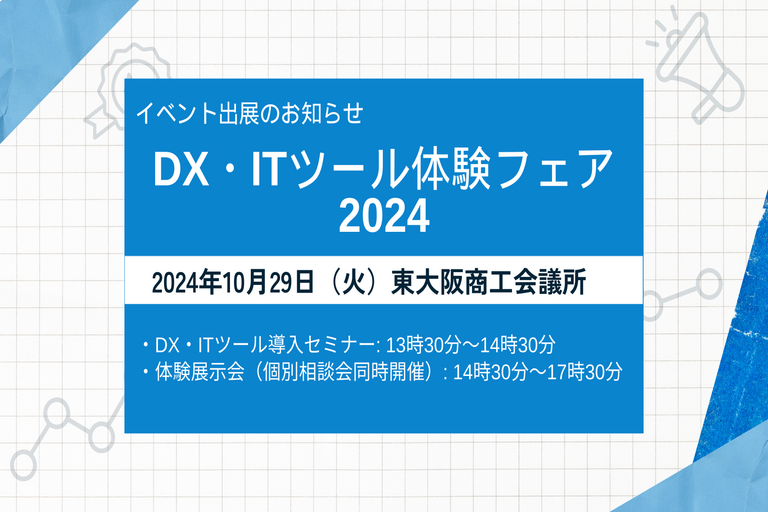 イベント出展のお知らせ

DX・ITツール体験フェア 2024

2024年10月29日（火）東大阪商工会議所

・DX・ITツール導入セミナー: 13時30分～14時30分
・体験展示会（個別相談会同時開催）: 14時30分～17時30分